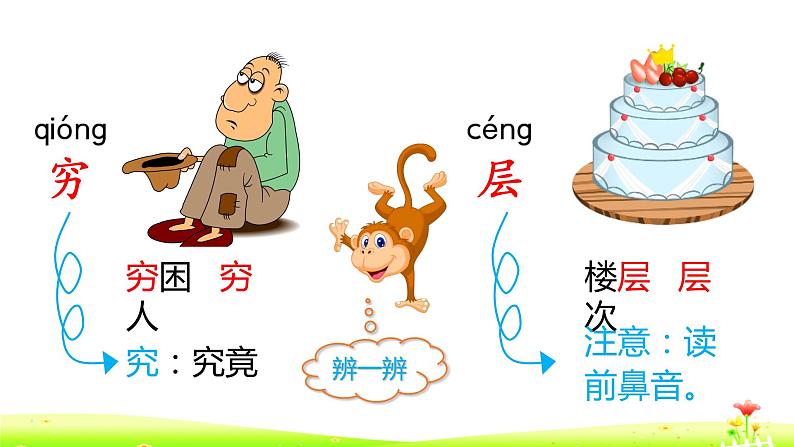 qióng

穷

穷困　穷人

究：究竟

辨一辨

céng

层

楼层　层次

注意：读前鼻音。